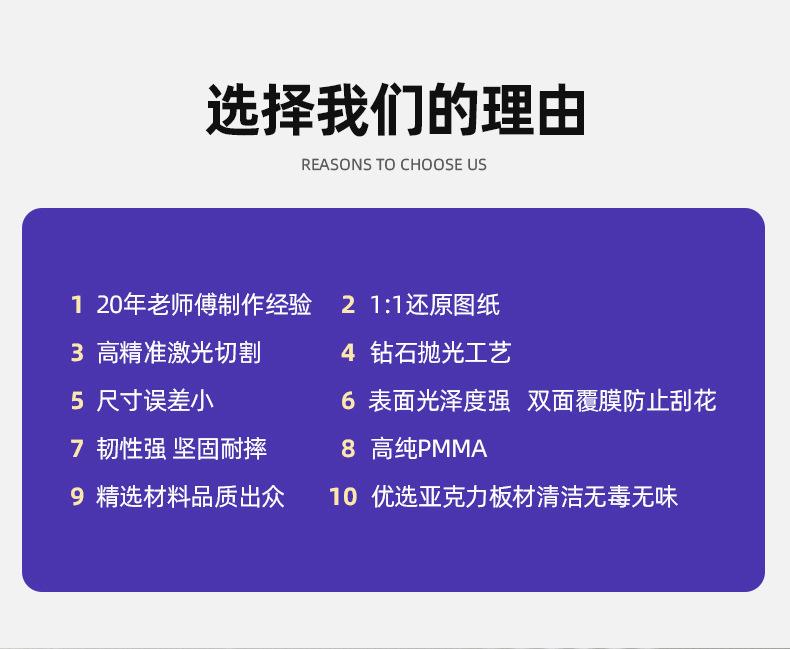 选择我们的理由

REASONS TO CHOOSE US

1 20年老师傅制作经验

2 1:1还原图纸

3 高精准激光切割

4 钻石抛光工艺

5 尺寸误差小

6 表面光泽度强 双面覆膜防止刮花

7 韧性强 坚固耐摔

8 高纯PMMA

9 精选材料品质出众

10 优选亚克力板材清洁无毒无味